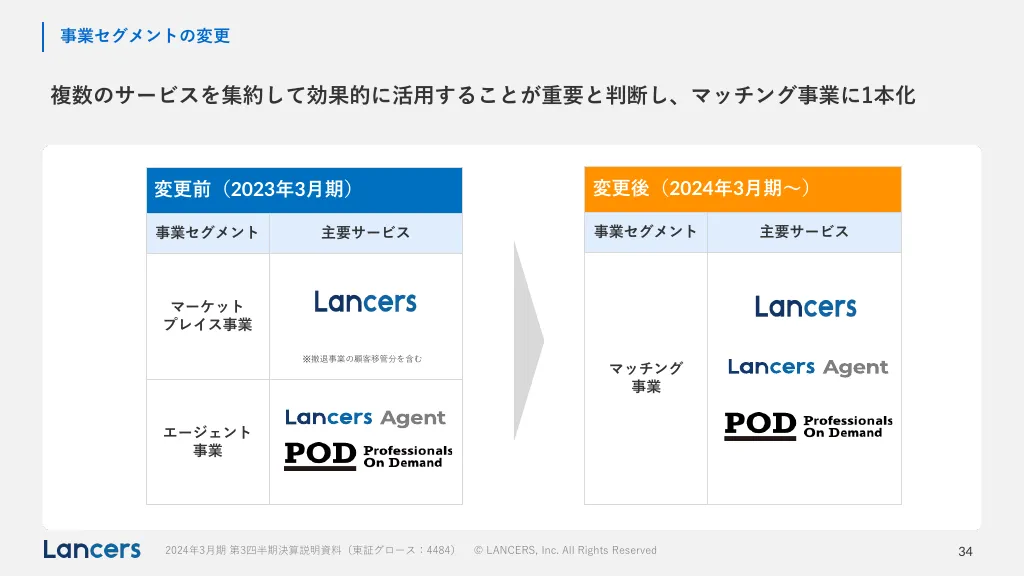 事業セグメントの変更

複数のサービスを集約して効果的に活用することが重要と判断し、マッチング事業に1本化

変更前（2023年3月期）

| 事業セグメント | 主要サービス |
|---|---|
| マーケットプレイス事業 | Lancers ※撤退事業の顧客移管分を含む |
| エージェント事業 | Lancers Agent POD Professionals On Demand |

変更後（2024年3月期～）

| 事業セグメント | 主要サービス |
|---|---|
| マッチング事業 | Lancers Lancers Agent POD Professionals On Demand |

Lancers 2024年3月期 第3四半期決算説明資料（東証グロース：4484） © LANCERS, Inc. All Rights Reserved 34